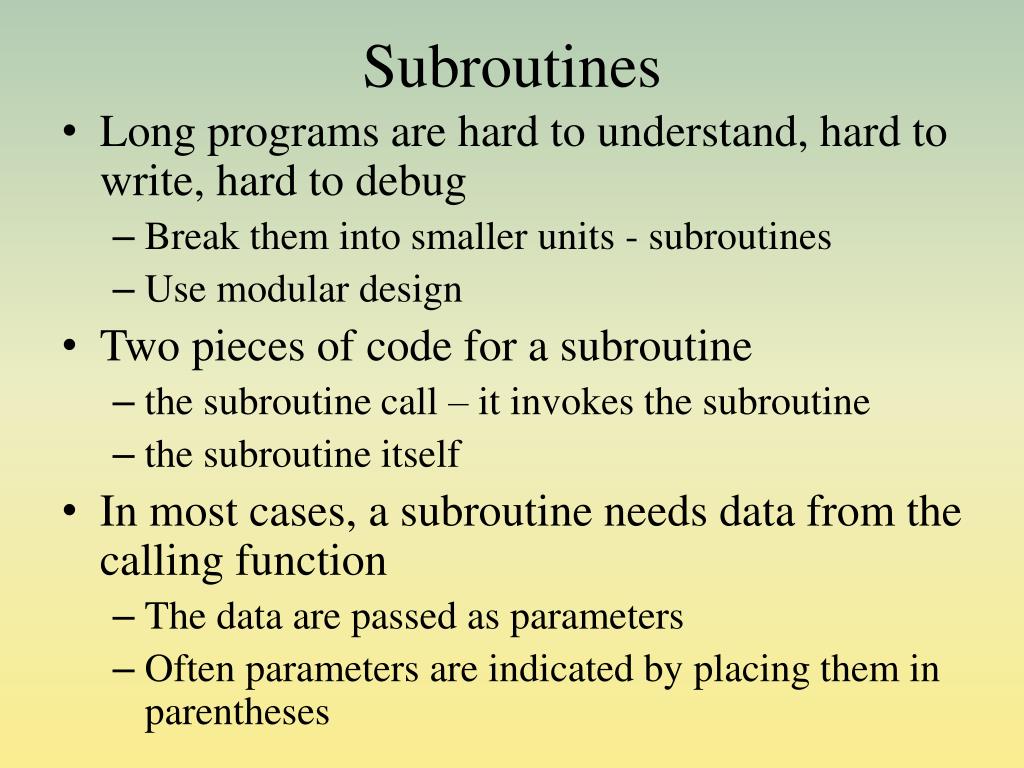 Subroutines

• Long programs are hard to understand, hard to write, hard to debug
– Break them into smaller units - subroutines
– Use modular design
• Two pieces of code for a subroutine
– the subroutine call – it invokes the subroutine
– the subroutine itself
• In most cases, a subroutine needs data from the calling function
– The data are passed as parameters
– Often parameters are indicated by placing them in parentheses